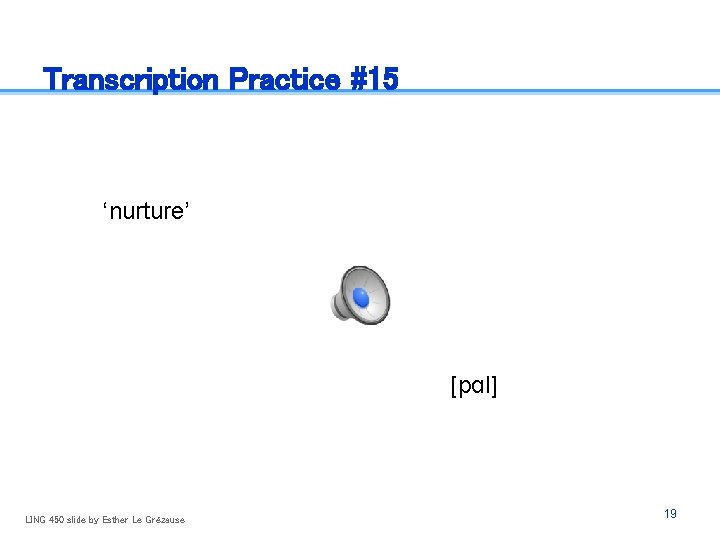 Transcription Practice #15

‘nurture’

[pal]

LING 450 slide by Esther Le Grézause

19